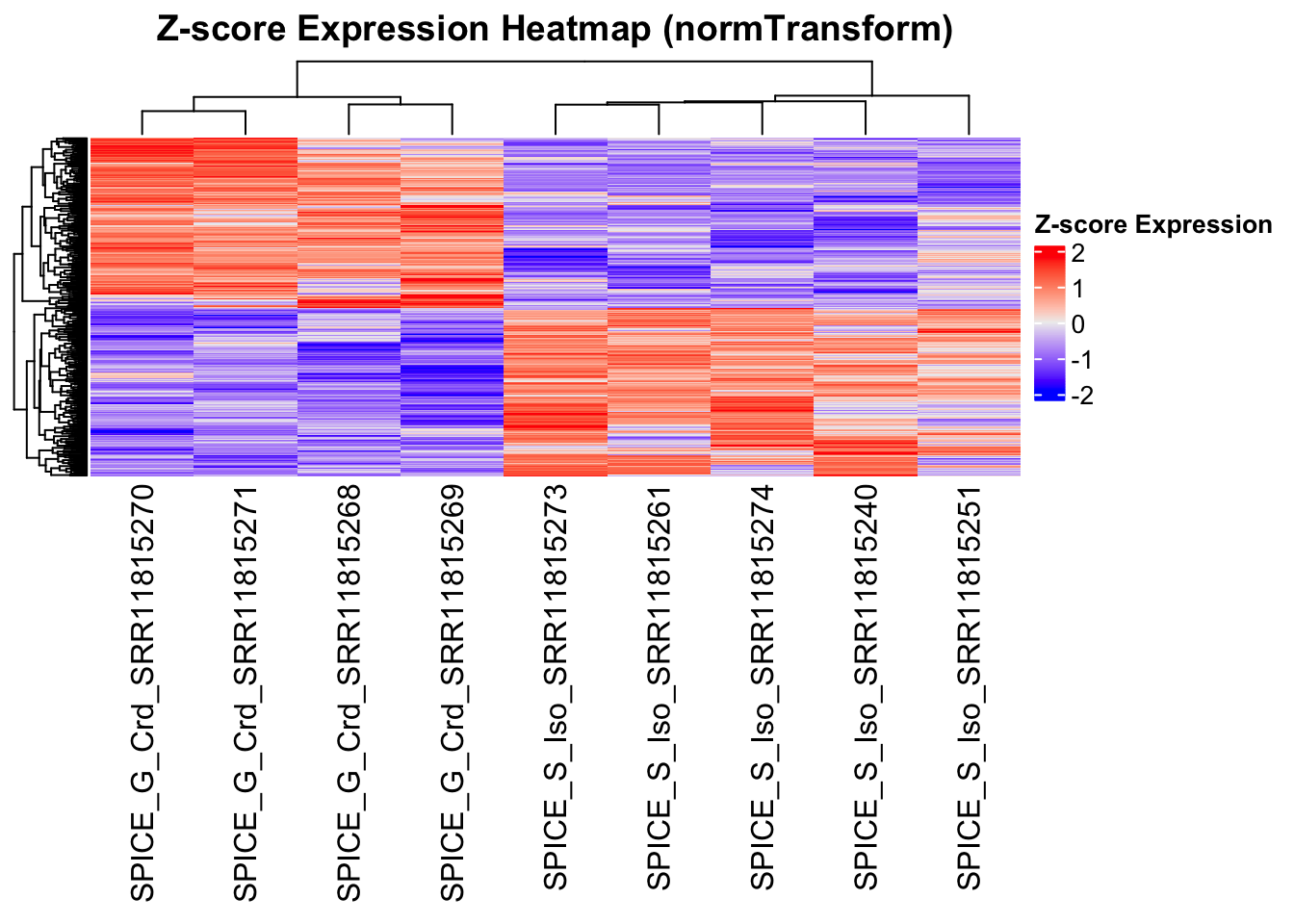 Z-score Expression Heatmap (normTransform)

Z-score Expression
2
1
0
-1
-2

SPICE_G_Crd_SRR11815270
SPICE_G_Crd_SRR11815271
SPICE_G_Crd_SRR11815268
SPICE_G_Crd_SRR11815269
SPICE_S_Iso_SRR11815273
SPICE_S_Iso_SRR11815261
SPICE_S_Iso_SRR11815274
SPICE_S_Iso_SRR11815240
SPICE_S_Iso_SRR11815251